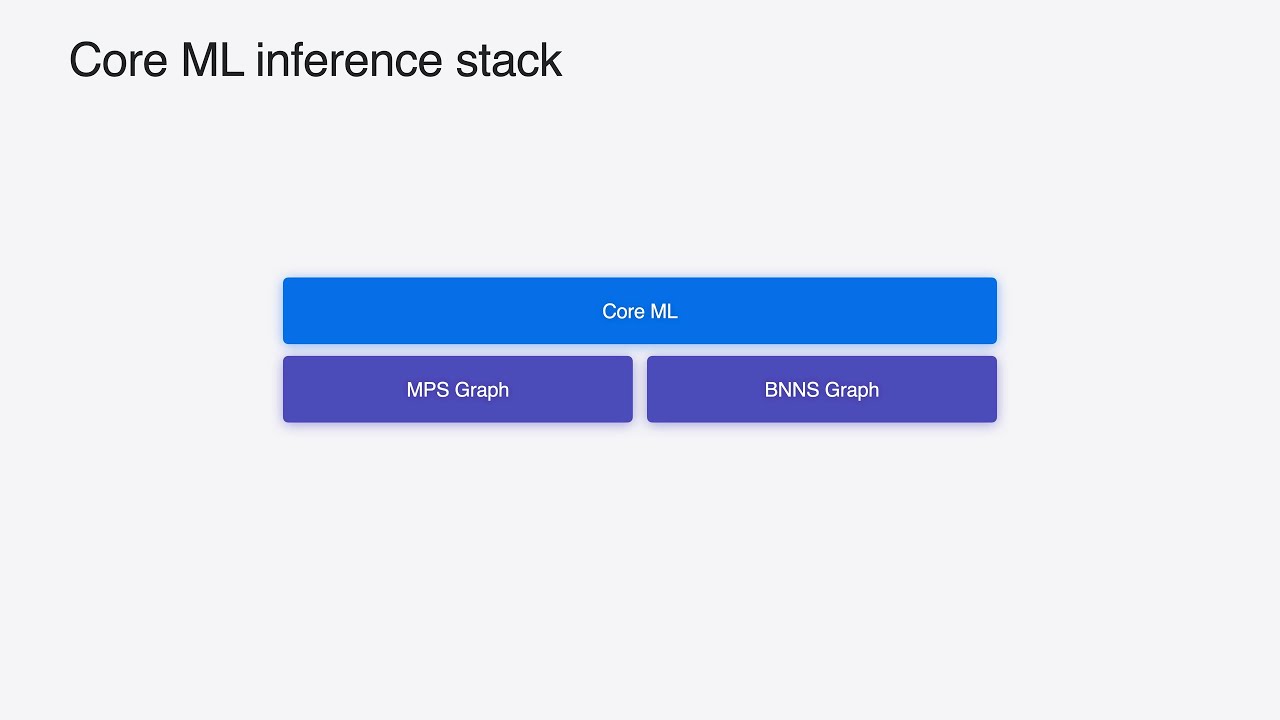 Core ML inference stack

Core ML

MPS Graph

BNNS Graph